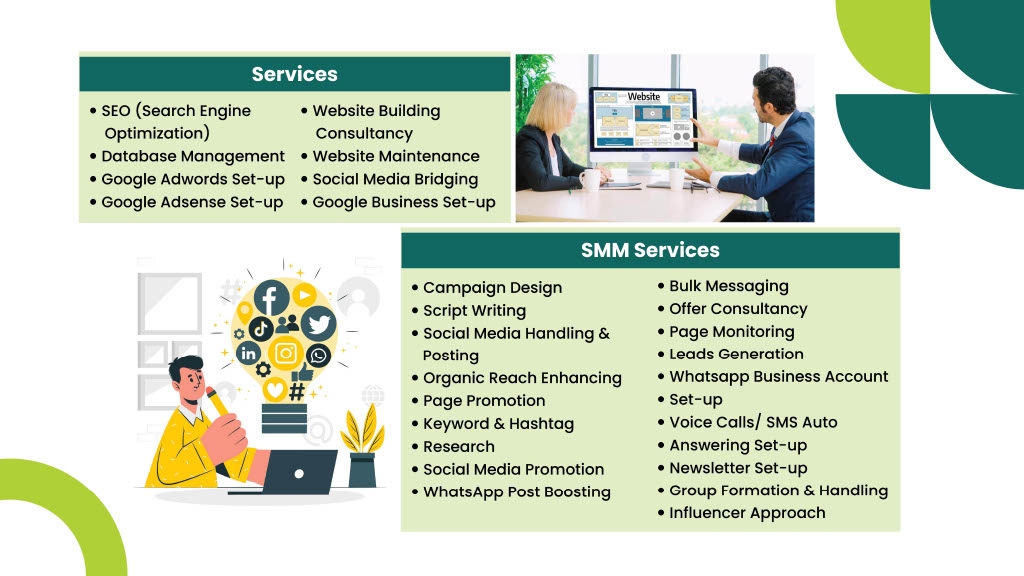 Services

• SEO (Search Engine Optimization)
• Database Management
• Google Adwords Set-up
• Google Adsense Set-up

• Website Building Consultancy
• Website Maintenance
• Social Media Bridging
• Google Business Set-up

Website

SMM Services

• Campaign Design
• Script Writing
• Social Media Handling & Posting
• Organic Reach Enhancing
• Page Promotion
• Keyword & Hashtag
• Research
• Social Media Promotion
• WhatsApp Post Boosting

• Bulk Messaging
• Offer Consultancy
• Page Monitoring
• Leads Generation
• Whatsapp Business Account
• Set-up
• Voice Calls/ SMS Auto
• Answering Set-up
• Newsletter Set-up
• Group Formation & Handling
• Influencer Approach